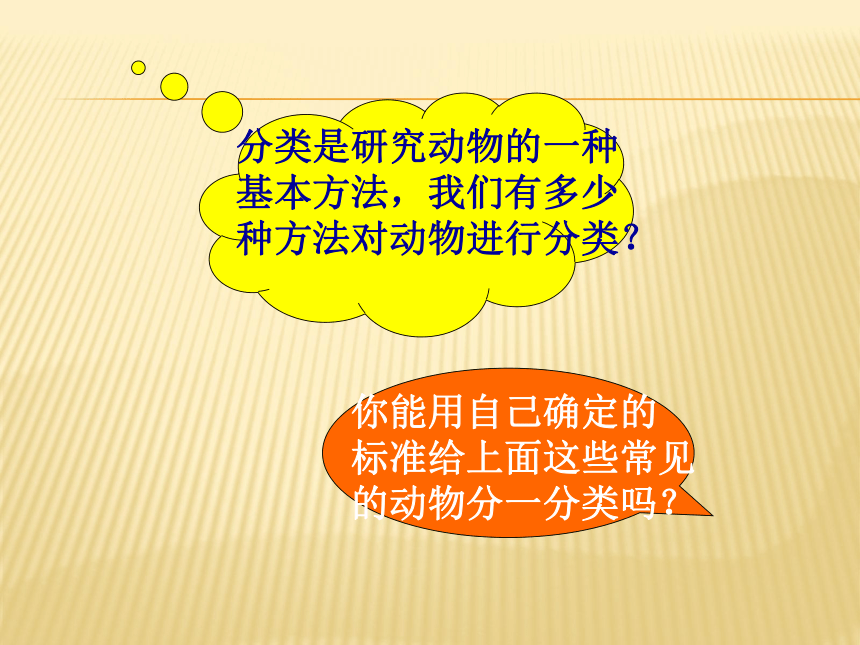 分类是研究动物的一种基本方法，我们有多少种方法对动物进行分类?

你能用自己确定的标准给上面这些常见的动物分一分类吗？